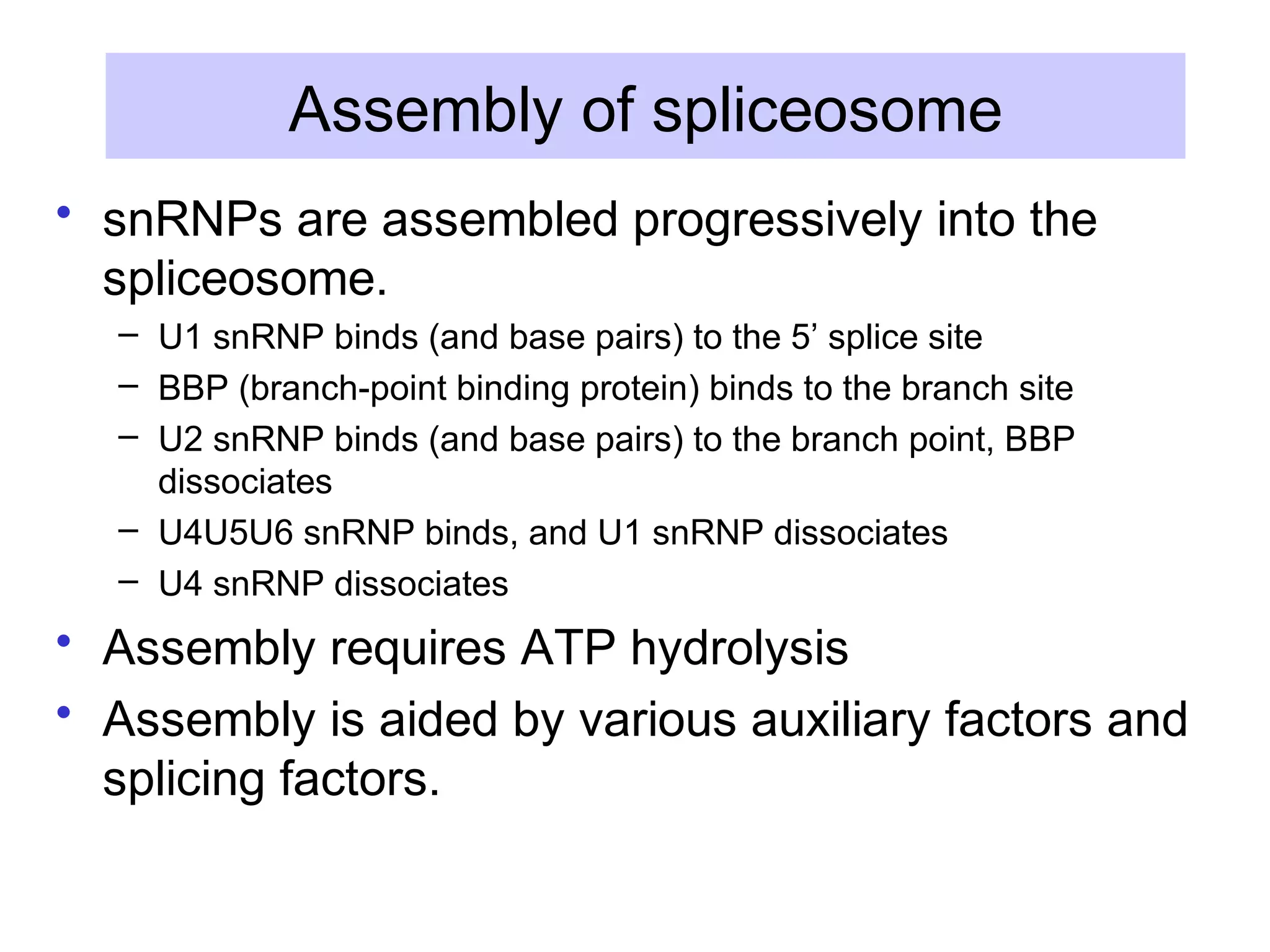 Assembly of spliceosome

• snRNPs are assembled progressively into the spliceosome.
  – U1 snRNP binds (and base pairs) to the 5’ splice site
  – BBP (branch-point binding protein) binds to the branch site
  – U2 snRNP binds (and base pairs) to the branch point, BBP dissociates
  – U4U5U6 snRNP binds, and U1 snRNP dissociates
  – U4 snRNP dissociates
• Assembly requires ATP hydrolysis
• Assembly is aided by various auxiliary factors and splicing factors.